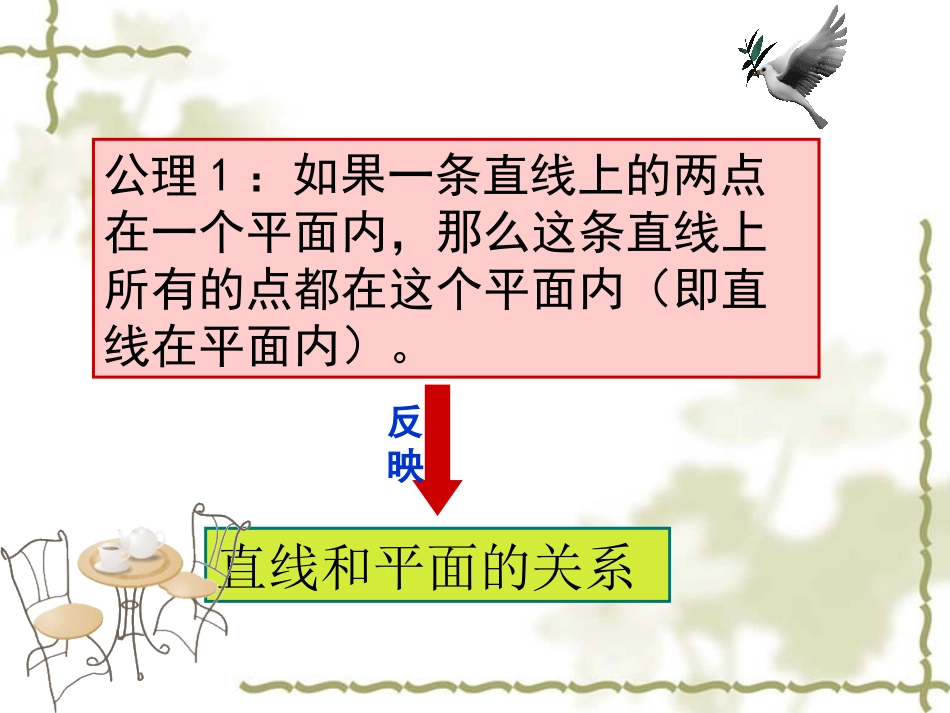 公理１：如果一条直线上的两点在一个平面内，那么这条直线上所有的点都在这个平面内（即直线在平面内）。

反映

直线和平面的关系